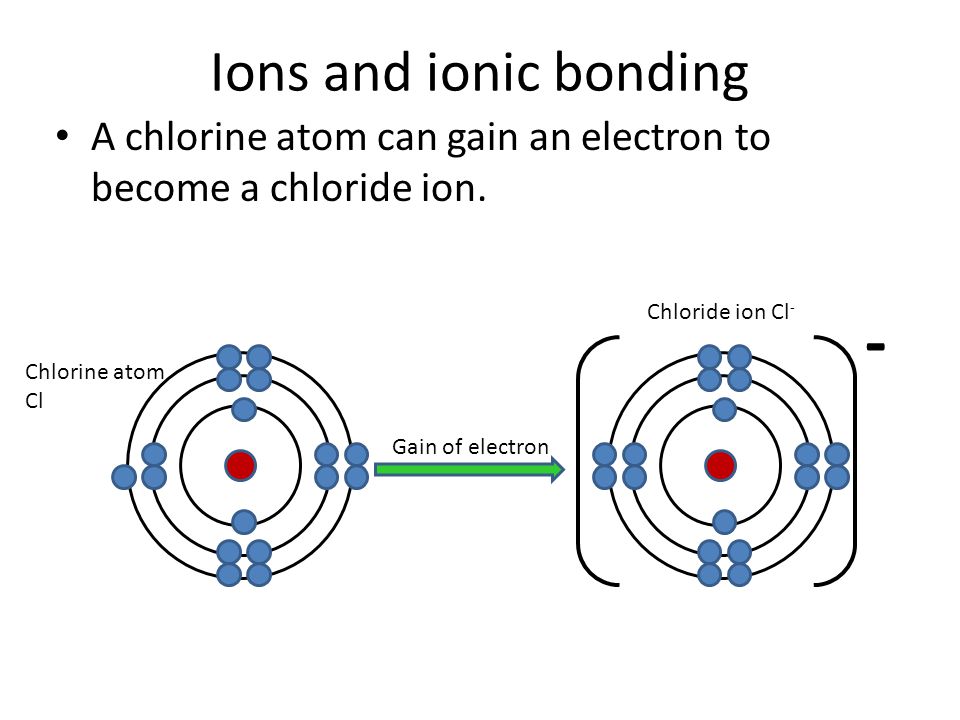 Ions and ionic bonding

• A chlorine atom can gain an electron to become a chloride ion.

Chlorine atom
Cl

Gain of electron

Chloride ion $Cl^-$

-